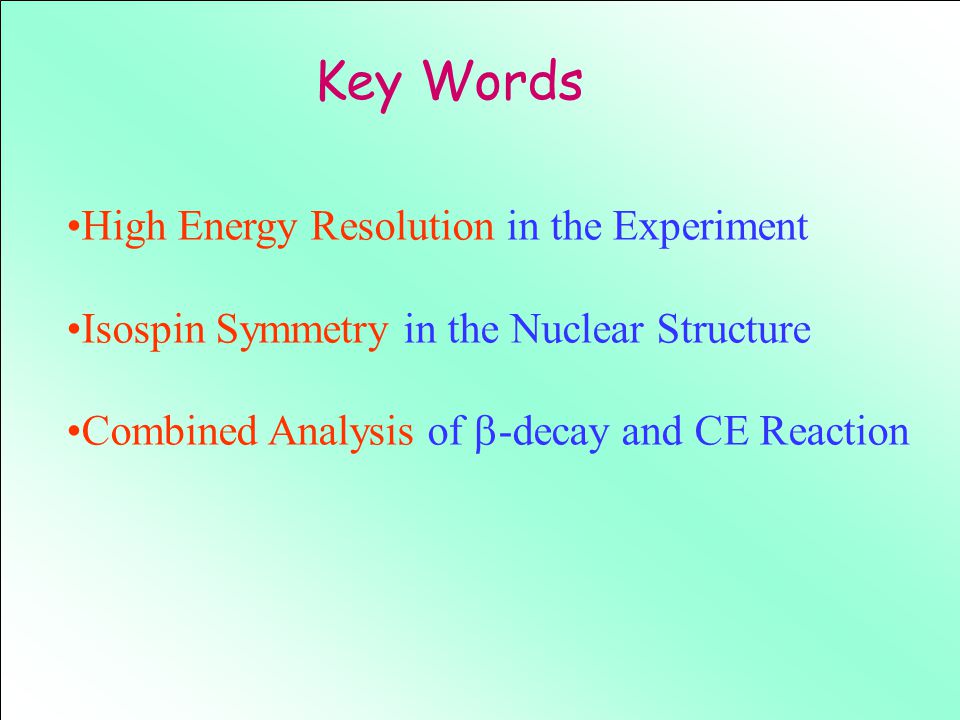 Key Words

•High Energy Resolution in the Experiment

•Isospin Symmetry in the Nuclear Structure

•Combined Analysis of $\beta$-decay and CE Reaction